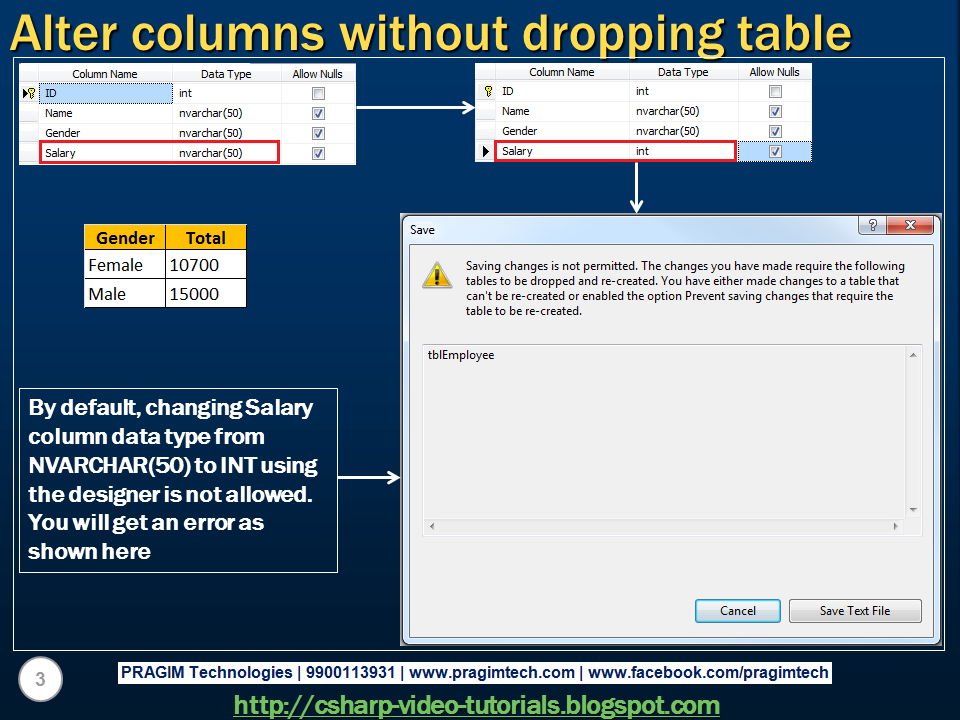 Alter columns without dropping table

| Column Name | Data Type | Allow Nulls |
|---|---|---|
| ID | int | |
| Name | nvarchar(50) | |
| Gender | nvarchar(50) | |
| Salary | nvarchar(50) | |

| Column Name | Data Type | Allow Nulls |
|---|---|---|
| ID | int | |
| Name | nvarchar(50) | |
| Gender | nvarchar(50) | |
| Salary | int | |

| Gender | Total |
|---|---|
| Female | 10700 |
| Male | 15000 |

Save

Saving changes is not permitted. The changes you have made require the following tables to be dropped and re-created. You have either made changes to a table that can't be re-created or enabled the option Prevent saving changes that require the table to be re-created.

tblEmployee

Cancel

Save Text File

By default, changing Salary column data type from NVARCHAR(50) to INT using the designer is not allowed. You will get an error as shown here

3

PRAGIM Technologies | 9900113931 | www.pragimtech.com | www.facebook.com/pragimtech

http://csharp-video-tutorials.blogspot.com